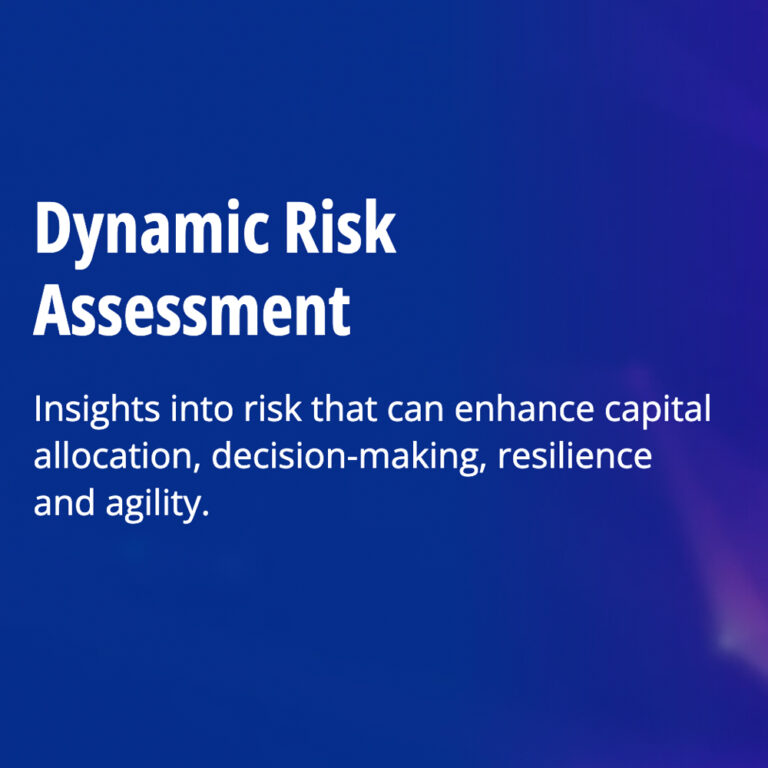 Dynamic Risk Assessment

Insights into risk that can enhance capital allocation, decision-making, resilience and agility.